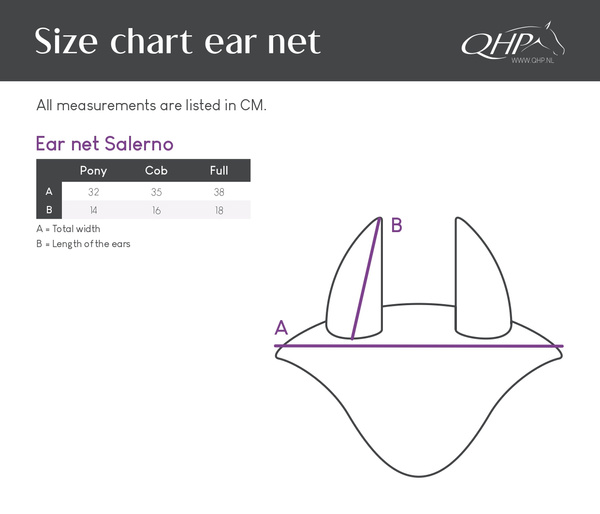 Size chart ear net

QHP
WWW.QHP.NL

All measurements are listed in CM.

Ear net Salerno

| | Pony | Cob | Full |
|---|---|---|---|
| A | 32 | 35 | 38 |
| B | 14 | 16 | 18 |

A = Total width
B = Length of the ears

B

A